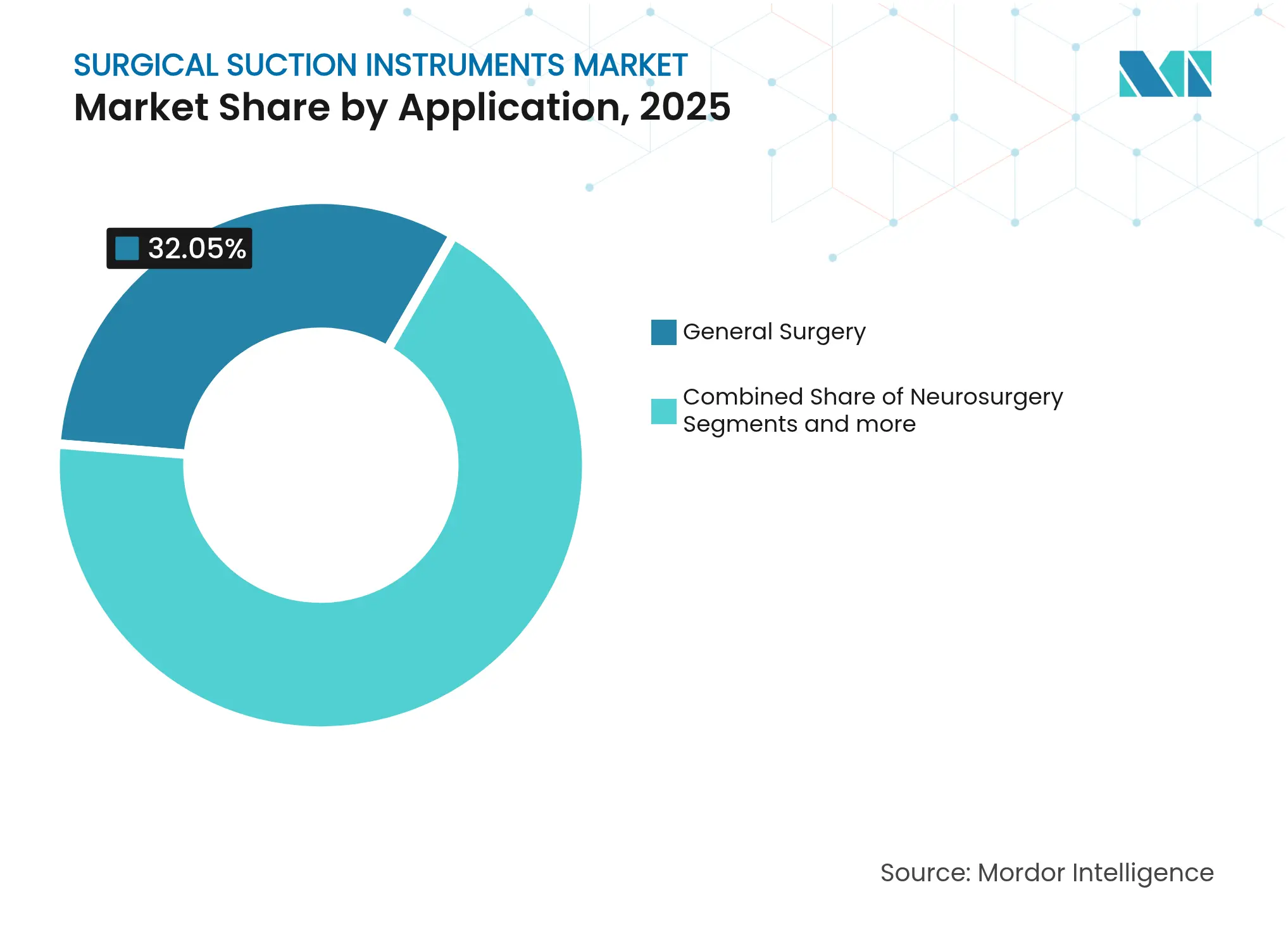 SURGICAL SUCTION INSTRUMENTS MARKET
Market Share by Application, 2025

32.05%

General Surgery

Combined Share of Neurosurgery Segments and more

Source: Mordor Intelligence